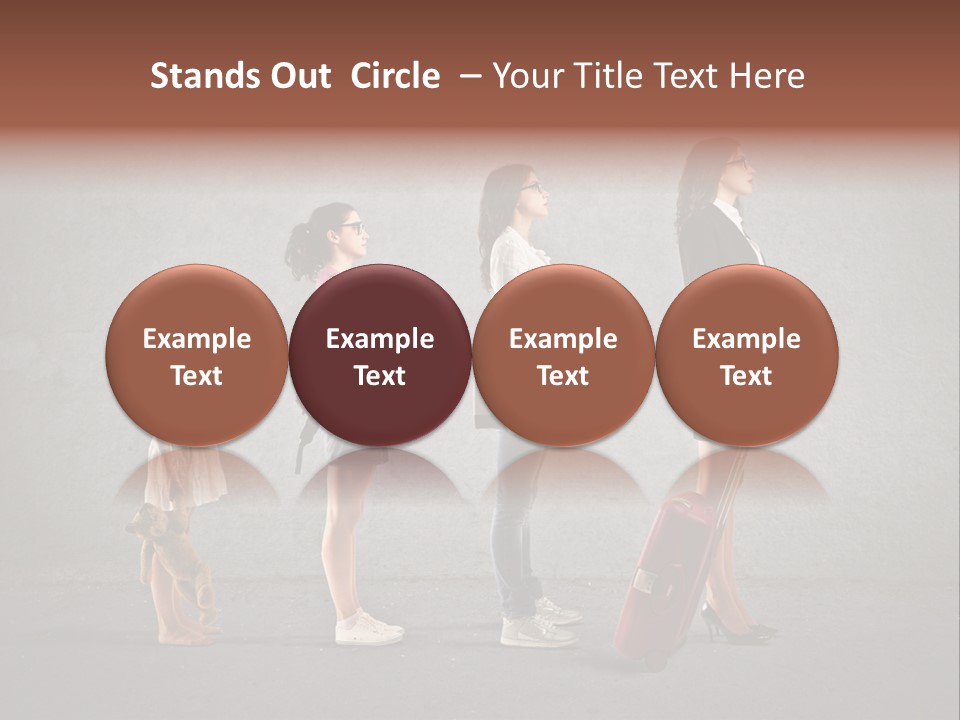 Stands Out Circle – Your Title Text Here

Example Text

Example Text

Example Text

Example Text